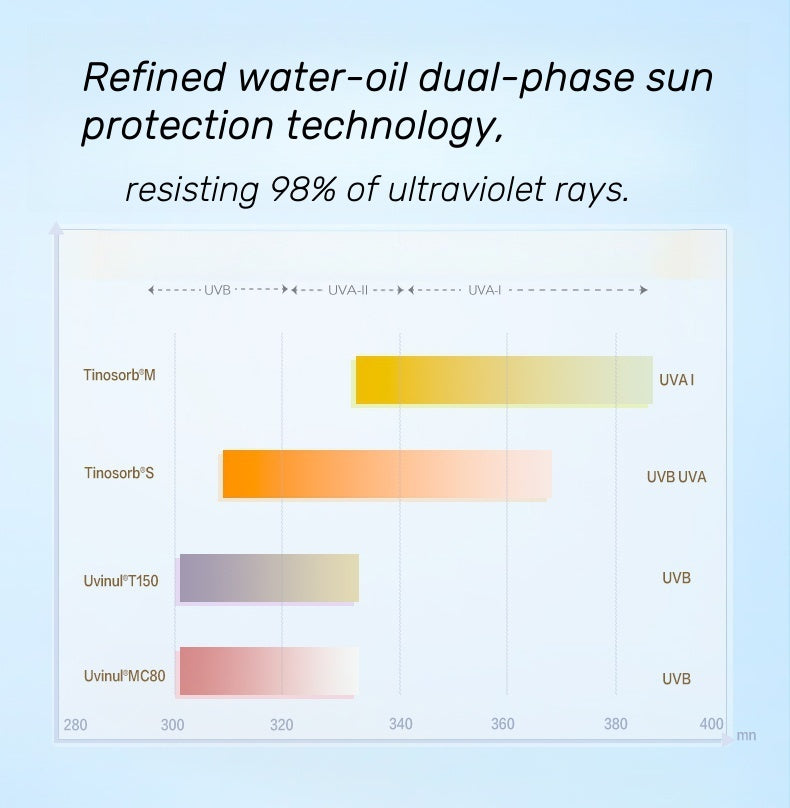 Refined water-oil dual-phase sun protection technology,

resisting 98% of ultraviolet rays.

UVB
UVA-II
UVA-I

Tinosorb®M
UVA I

Tinosorb®S
UVB UVA

Uvinul®T150
UVB

Uvinul®MC80
UVB

280
300
320
340
360
380
400
mn